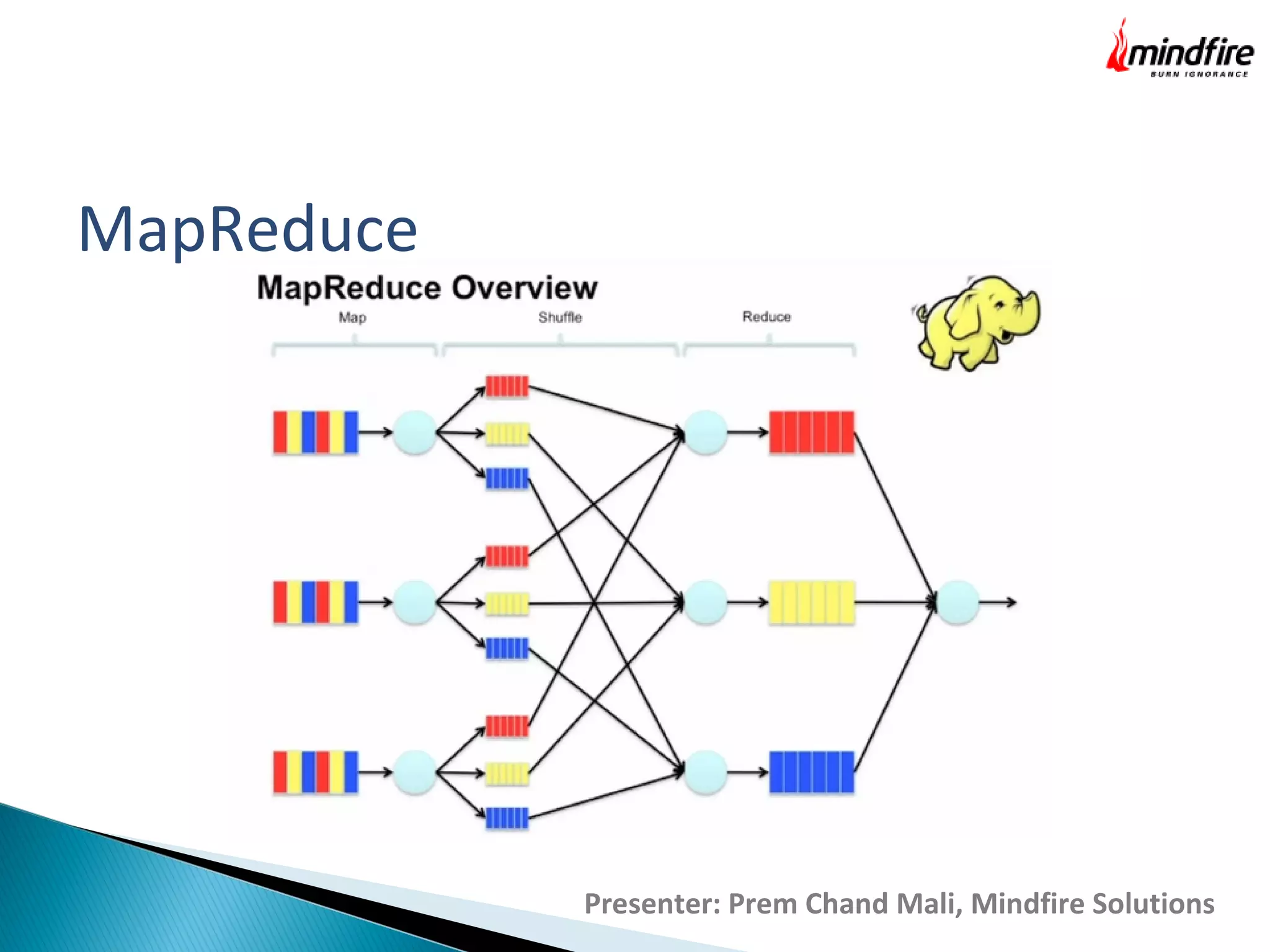 mindfire
BURN IGNORANCE

MapReduce

MapReduce Overview

Map

Shuffle

Reduce

Presenter: Prem Chand Mali, Mindfire Solutions